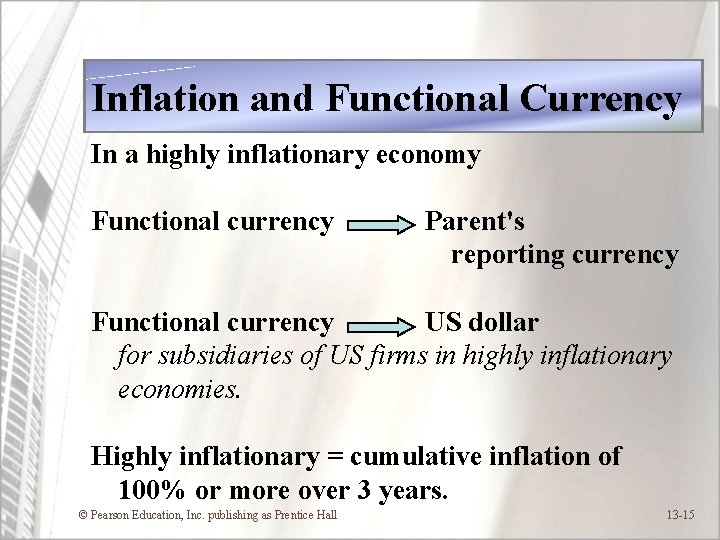 Inflation and Functional Currency

In a highly inflationary economy

Functional currency → Parent's reporting currency

Functional currency → US dollar
for subsidiaries of US firms in highly inflationary economies.

Highly inflationary = cumulative inflation of 100% or more over 3 years.

© Pearson Education, Inc. publishing as Prentice Hall

13-15